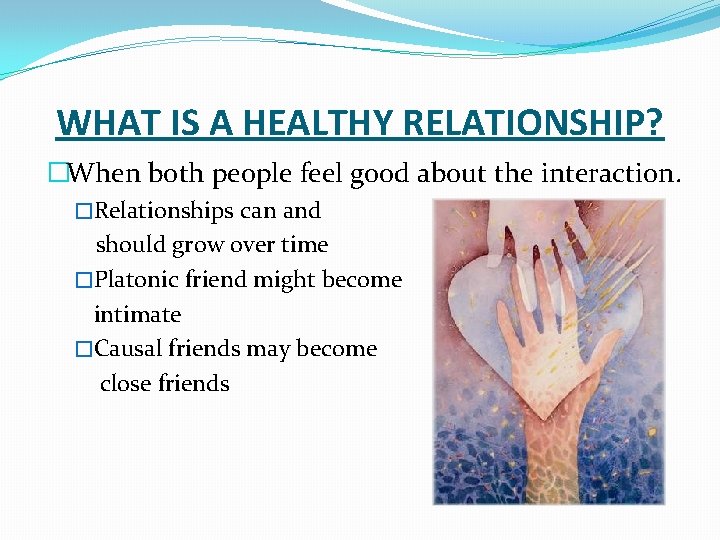 WHAT IS A HEALTHY RELATIONSHIP?

□When both people feel good about the interaction.

□Relationships can and should grow over time

□Platonic friend might become intimate

□Causal friends may become close friends